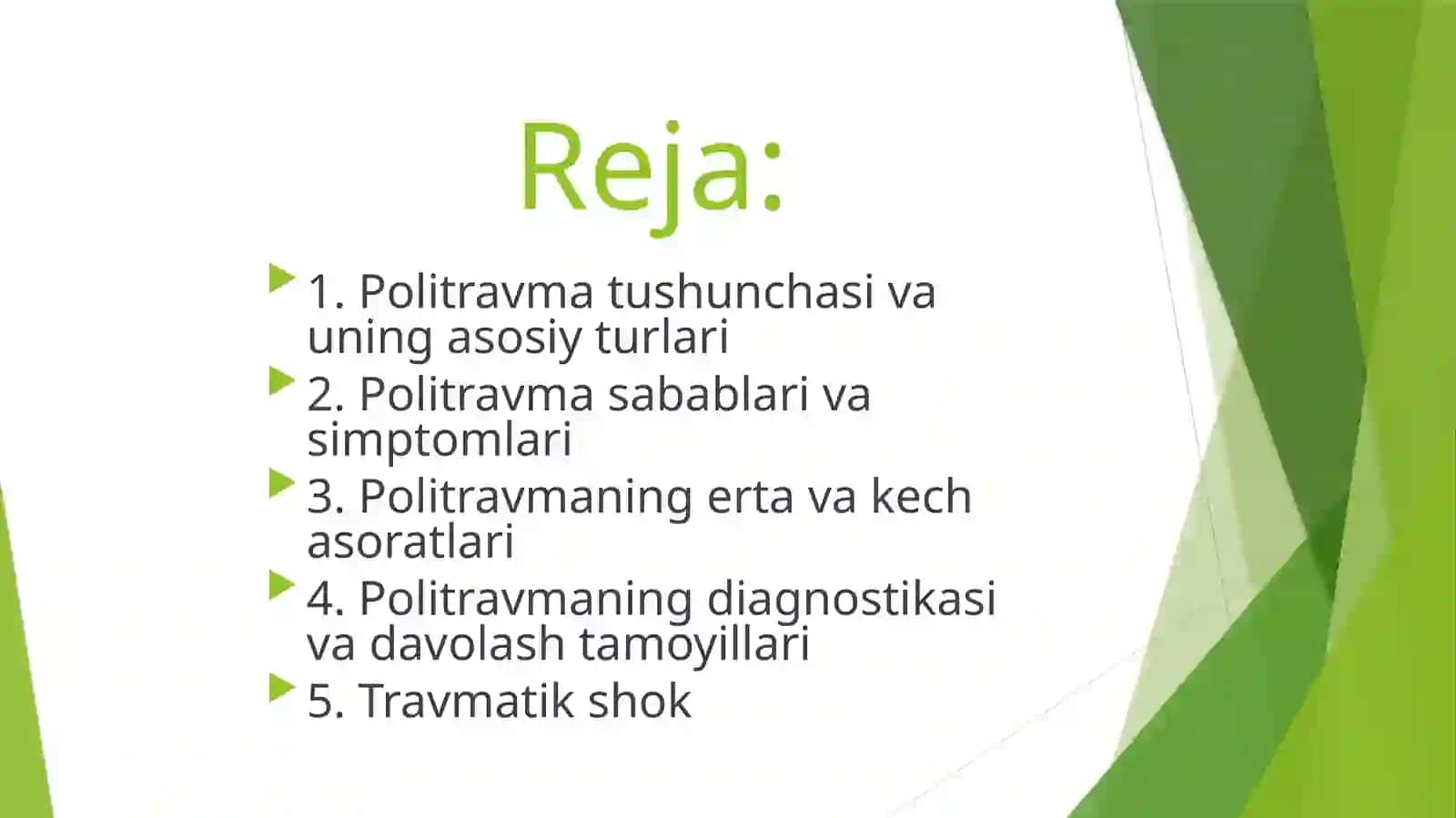 Reja:

1. Politravma tushunchasi va uning asosiy turlari
2. Politravma sabablari va simptomlari
3. Politravmaning erta va kech asoratlari
4. Politravmaning diagnostikasi va davolash tamoyillari
5. Travmatik shok